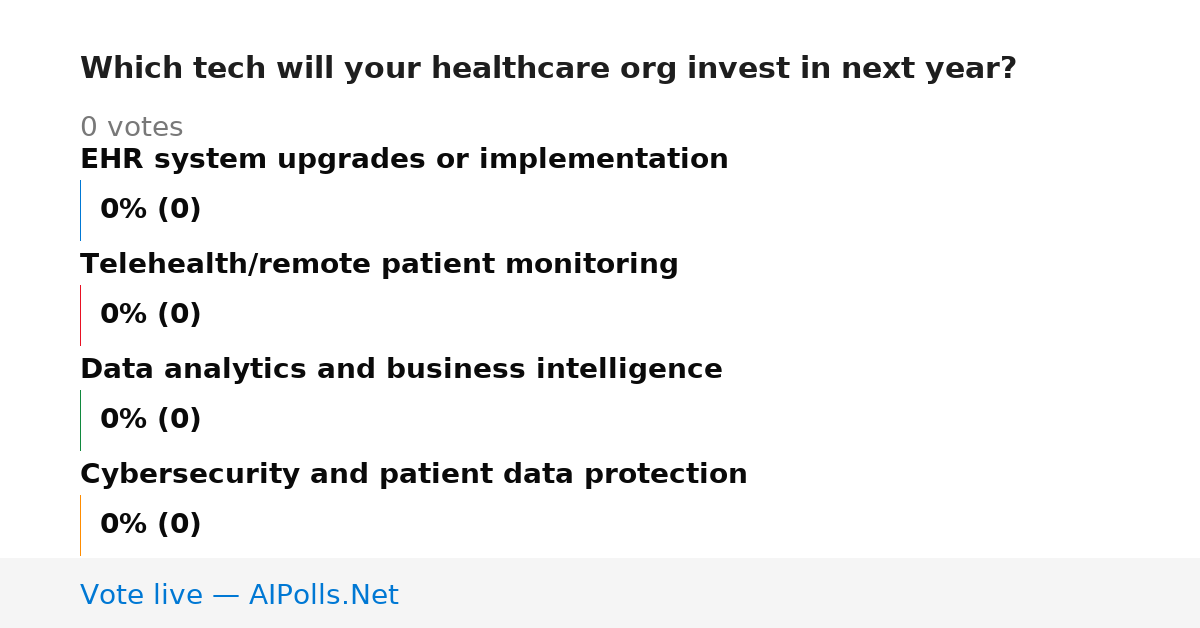 Which tech will your healthcare org invest in next year?

0 votes

EHR system upgrades or implementation

0% (0)

Telehealth/remote patient monitoring

0% (0)

Data analytics and business intelligence

0% (0)

Cybersecurity and patient data protection

0% (0)

Vote live — AIPolls.Net